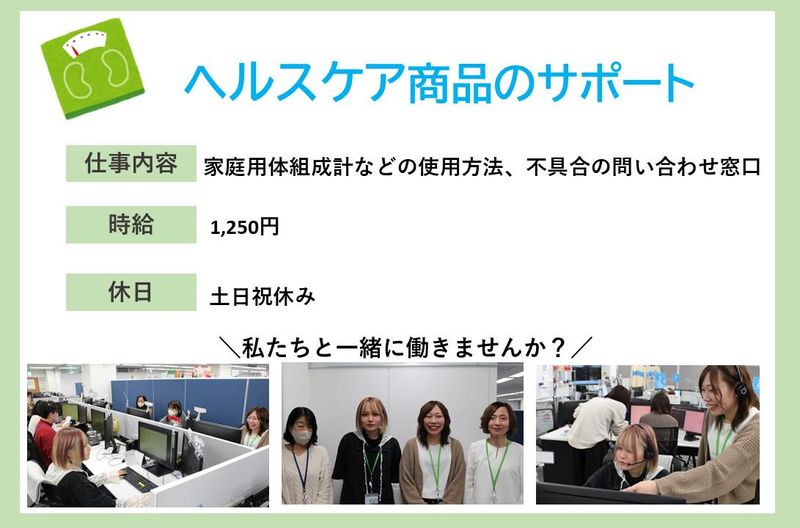 ヘルスケア商品のサポート

仕事内容
家庭用体組成計などの使用方法、不具合の問い合わせ窓口

時給
1,250円

休日
土日祝休み

＼私たちと一緒に働きませんか？／